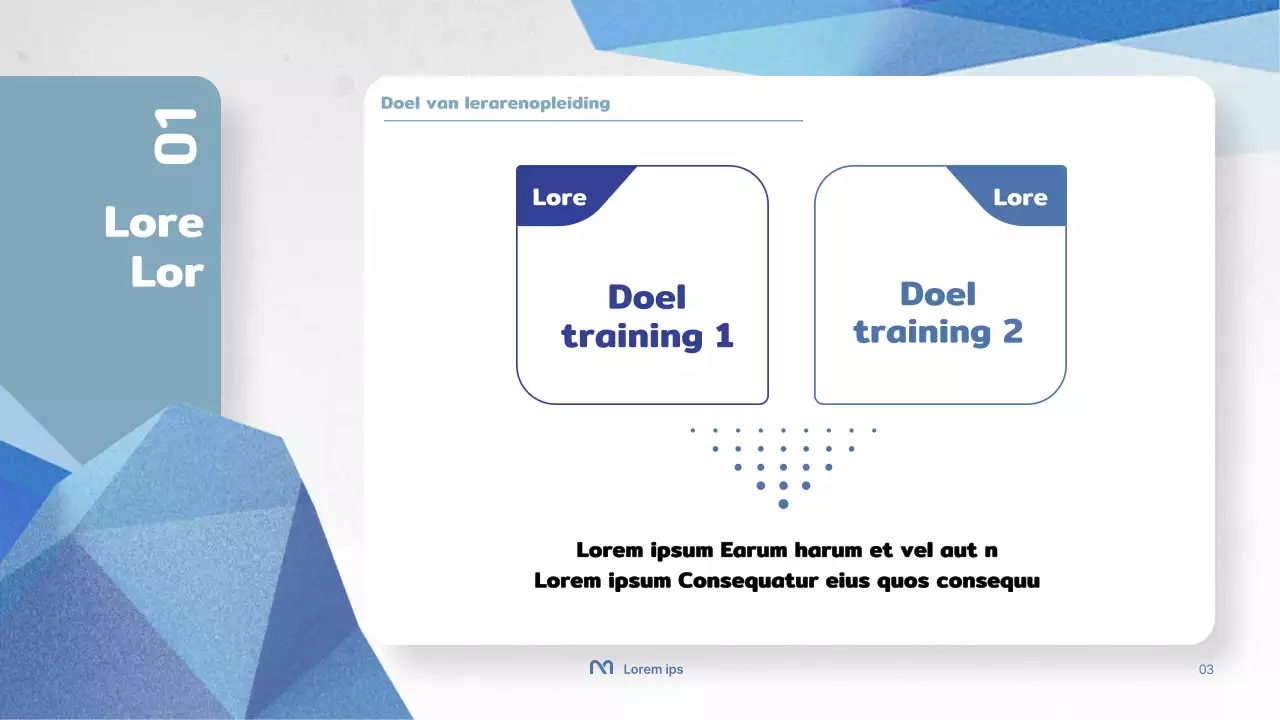 01

Lore Lor

Doel van lerarenopleiding

Lore

Doel training 1

Lore

Doel training 2

Lorem ipsum Earum harum et vel aut n
Lorem ipsum Consequatur eius quos consequu

Lorem ips

03